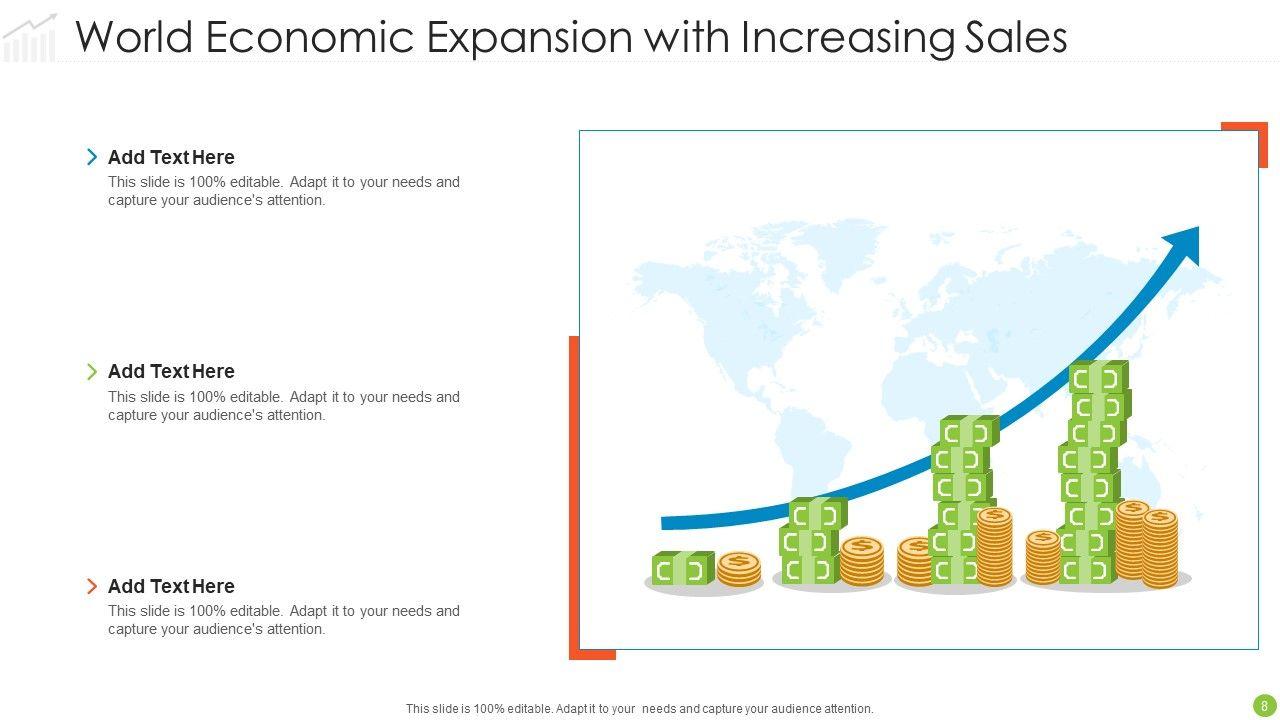 World Economic Expansion with Increasing Sales

Add Text Here
This slide is 100% editable. Adapt it to your needs and capture your audience's attention.

Add Text Here
This slide is 100% editable. Adapt it to your needs and capture your audience's attention.

Add Text Here
This slide is 100% editable. Adapt it to your needs and capture your audience's attention.

This slide is 100% editable. Adapt it to your needs and capture your audience attention.

8